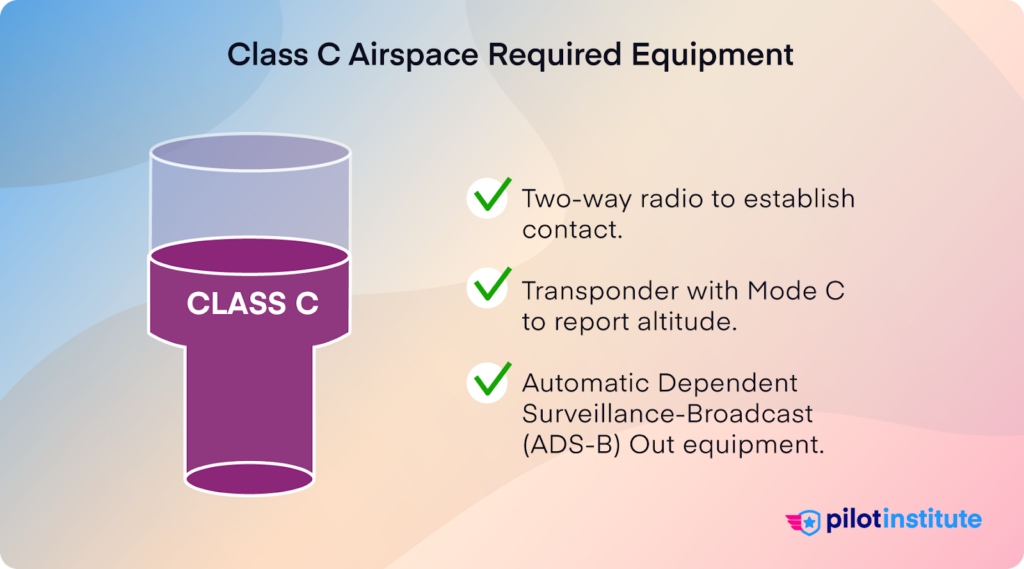 Class C Airspace Required Equipment

CLASS C

Two-way radio to establish contact.

Transponder with Mode C to report altitude.

Automatic Dependent Surveillance-Broadcast (ADS-B) Out equipment.

pilotinstitute